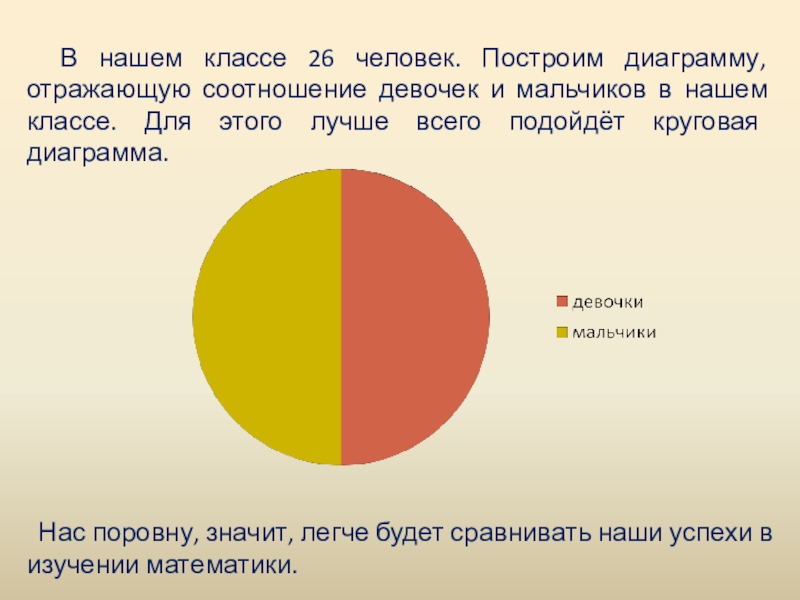 В нашем классе 26 человек. Построим диаграмму, отражающую соотношение девочек и мальчиков в нашем классе. Для этого лучше всего подойдёт круговая диаграмма.

девочки
мальчики

Нас поровну, значит, легче будет сравнивать наши успехи в изучении математики.